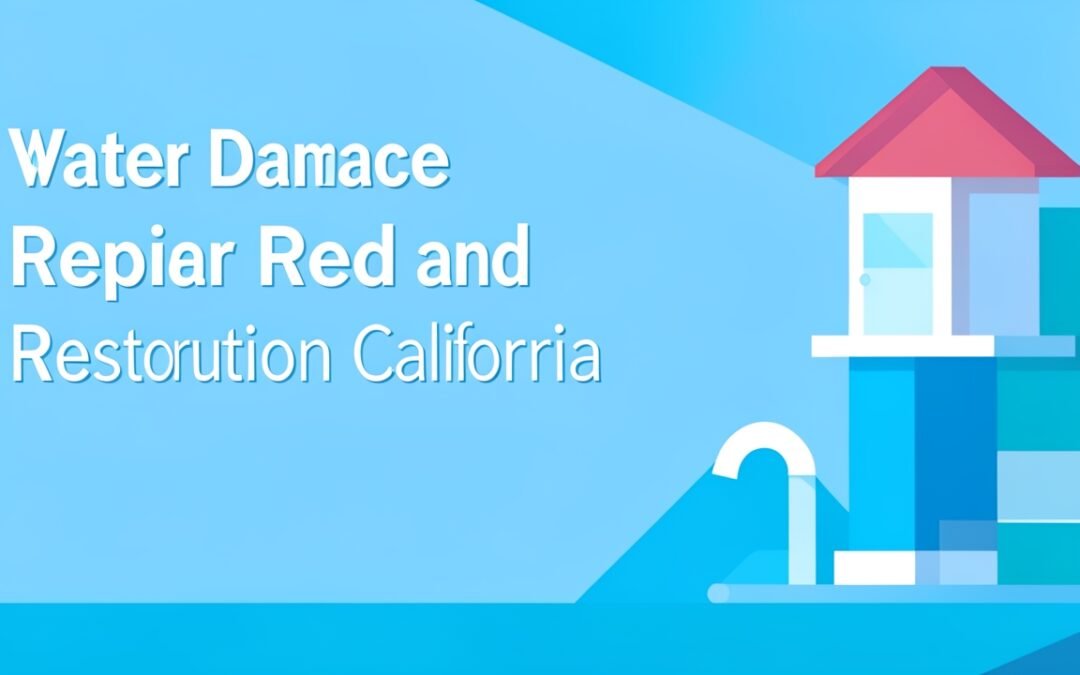 Water Damace Repiar Red and Restorution Califorria